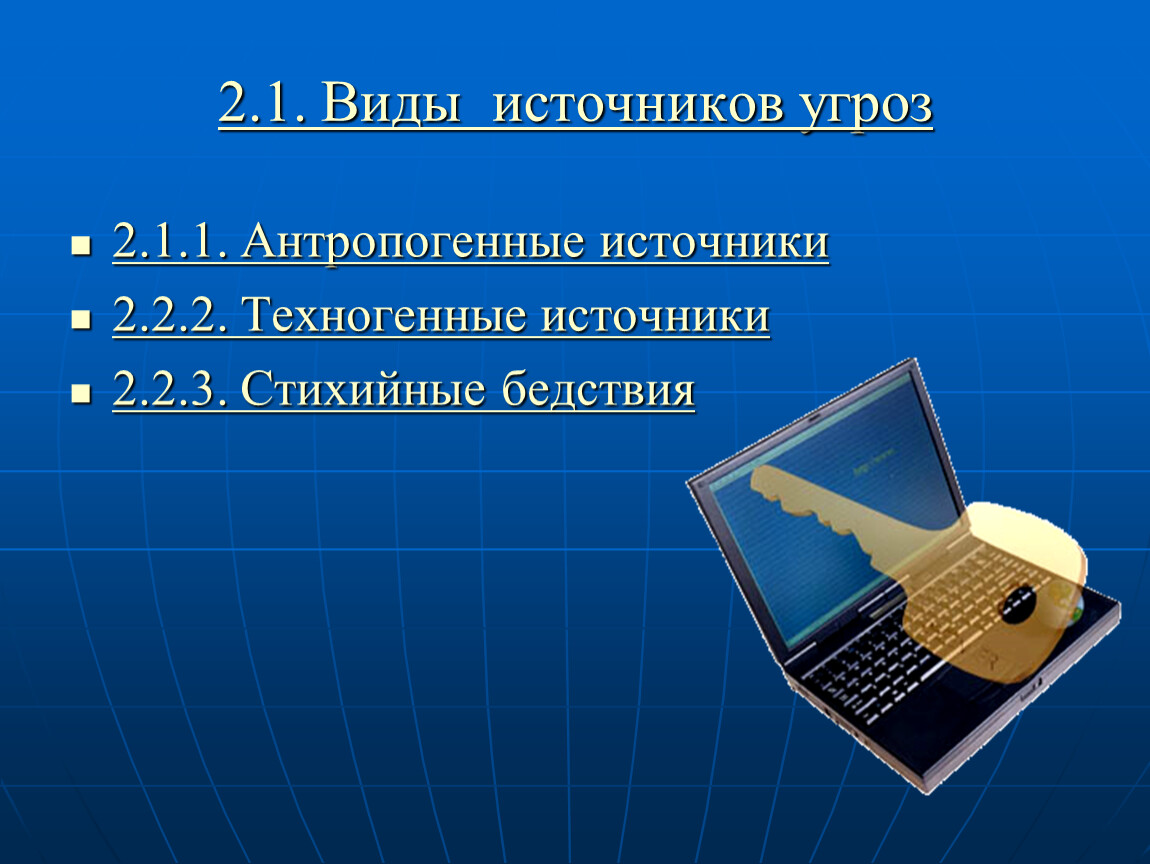 2.1. Виды источников угроз

- 2.1.1. Антропогенные источники
- 2.2.2. Техногенные источники
- 2.2.3. Стихийные бедствия